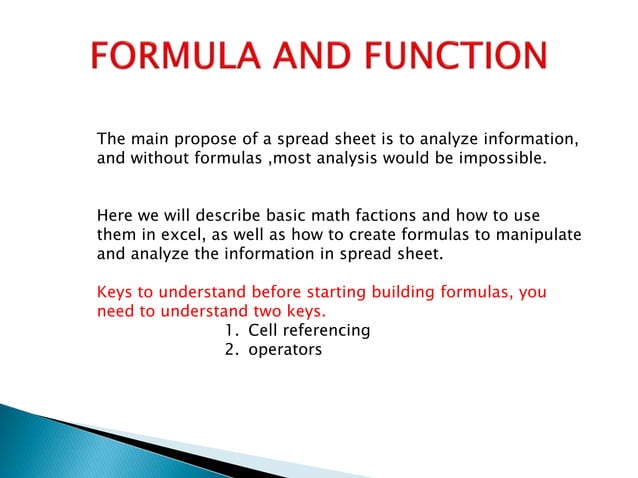 FORMULA AND FUNCTION

The main propose of a spread sheet is to analyze information, and without formulas ,most analysis would be impossible.

Here we will describe basic math factions and how to use them in excel, as well as how to create formulas to manipulate and analyze the information in spread sheet.

Keys to understand before starting building formulas, you need to understand two keys.

1. Cell referencing
2. operators